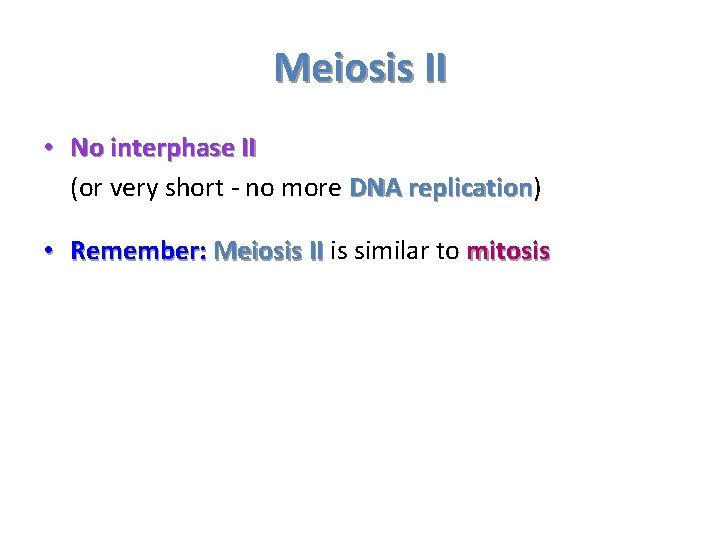 Meiosis II

• No interphase II
(or very short - no more DNA replication)

• Remember: Meiosis II is similar to mitosis